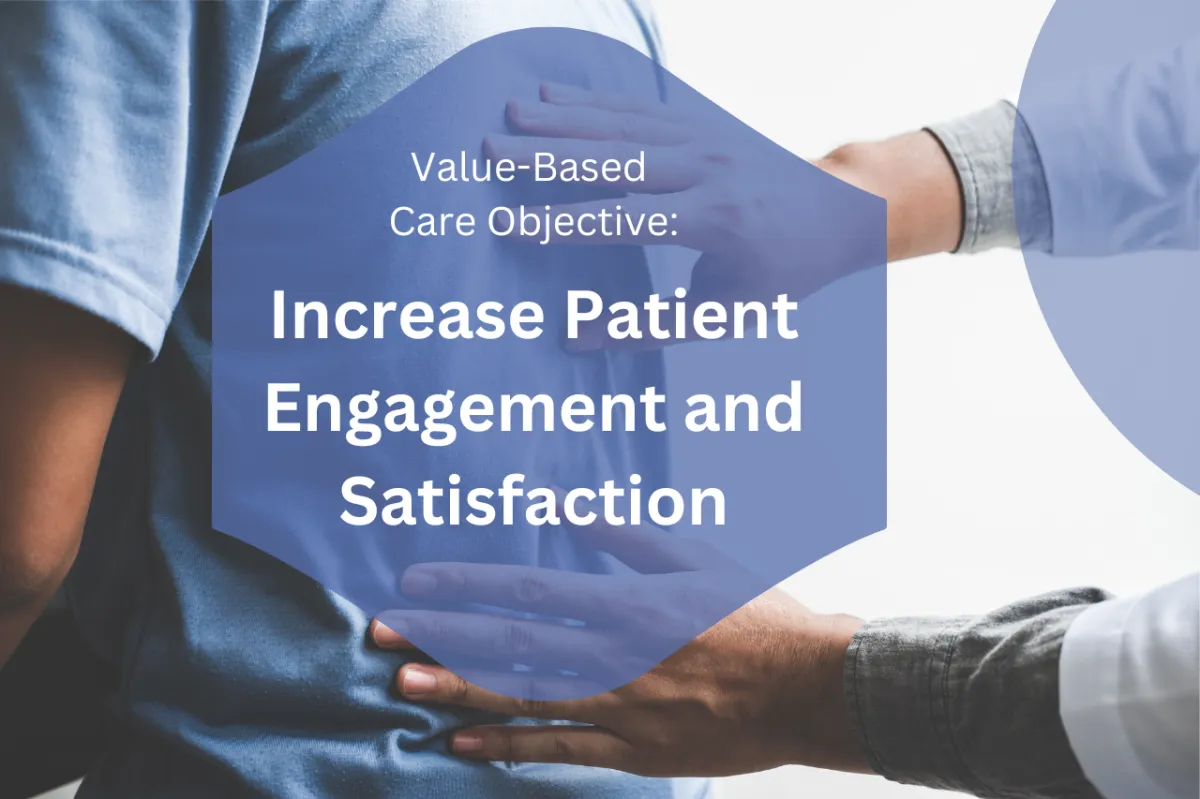 Value-Based Care Objective:

Increase Patient Engagement and Satisfaction